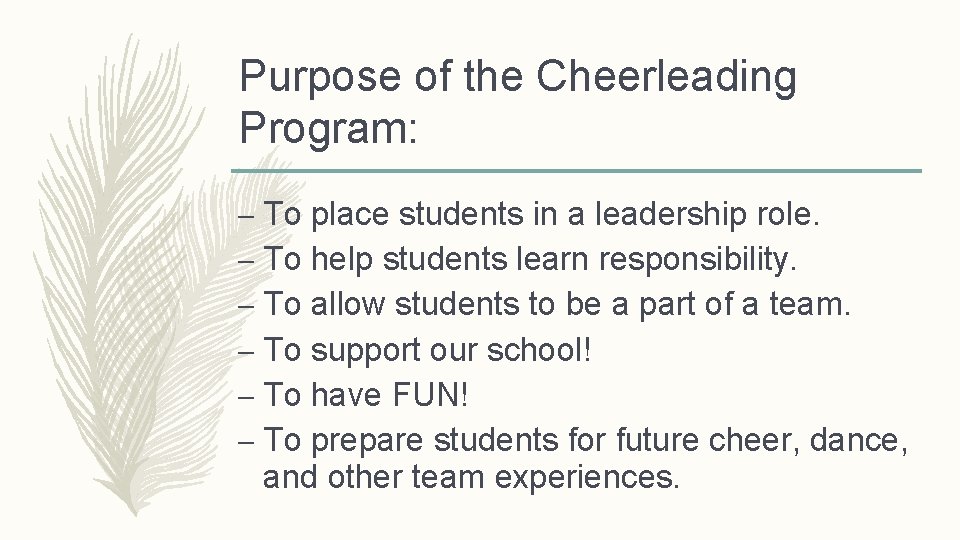 Purpose of the Cheerleading Program:

– To place students in a leadership role.
– To help students learn responsibility.
– To allow students to be a part of a team.
– To support our school!
– To have FUN!
– To prepare students for future cheer, dance, and other team experiences.